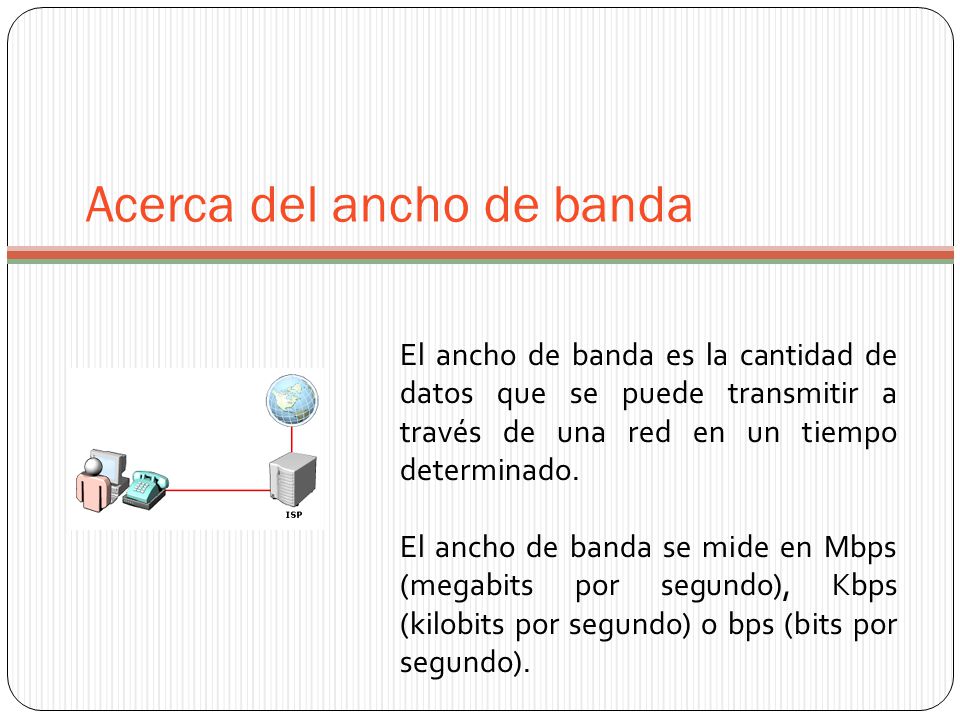 Acerca del ancho de banda

ISP

El ancho de banda es la cantidad de datos que se puede transmitir a través de una red en un tiempo determinado.

El ancho de banda se mide en Mbps (megabits por segundo), Kbps (kilobits por segundo) o bps (bits por segundo).